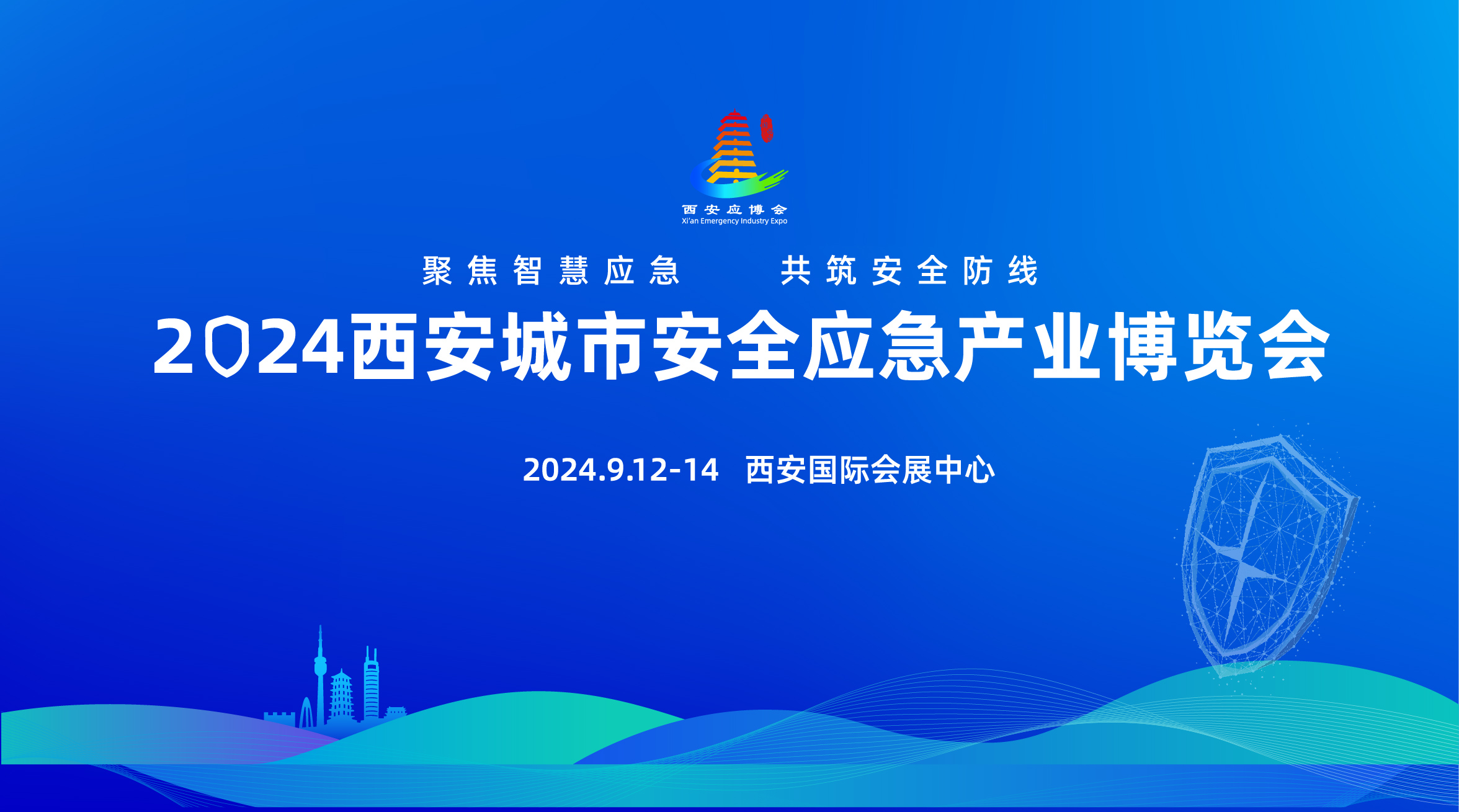 西安应博会
Xi'an Emergency Industry Expo

聚焦智慧应急　共筑安全防线

2024西安城市安全应急产业博览会

2024.9.12-14　西安国际会展中心